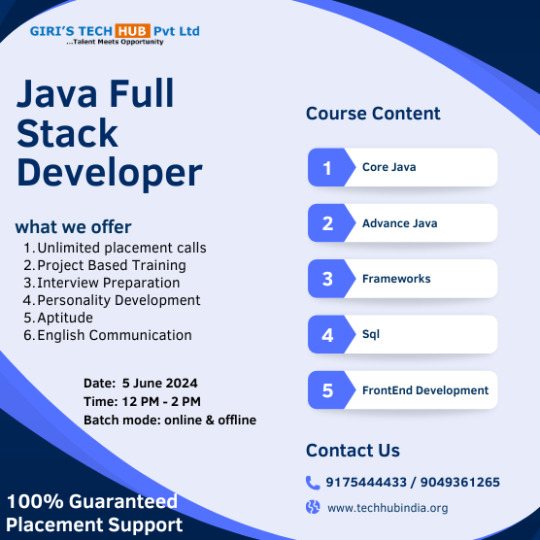 GIRI'S TECH HUB Pvt Ltd
...Talent Meets Opportunity

Java Full Stack Developer

what we offer
1. Unlimited placement calls
2. Project Based Training
3. Interview Preparation
4. Personality Development
5. Aptitude
6. English Communication

Date: 5 June 2024
Time: 12 PM - 2 PM
Batch mode: online & offline

100% Guaranteed Placement Support

Course Content

1 Core Java

2 Advance Java

3 Frameworks

4 Sql

5 FrontEnd Development

Contact Us

9175444433 / 9049361265

www.techhubindia.org